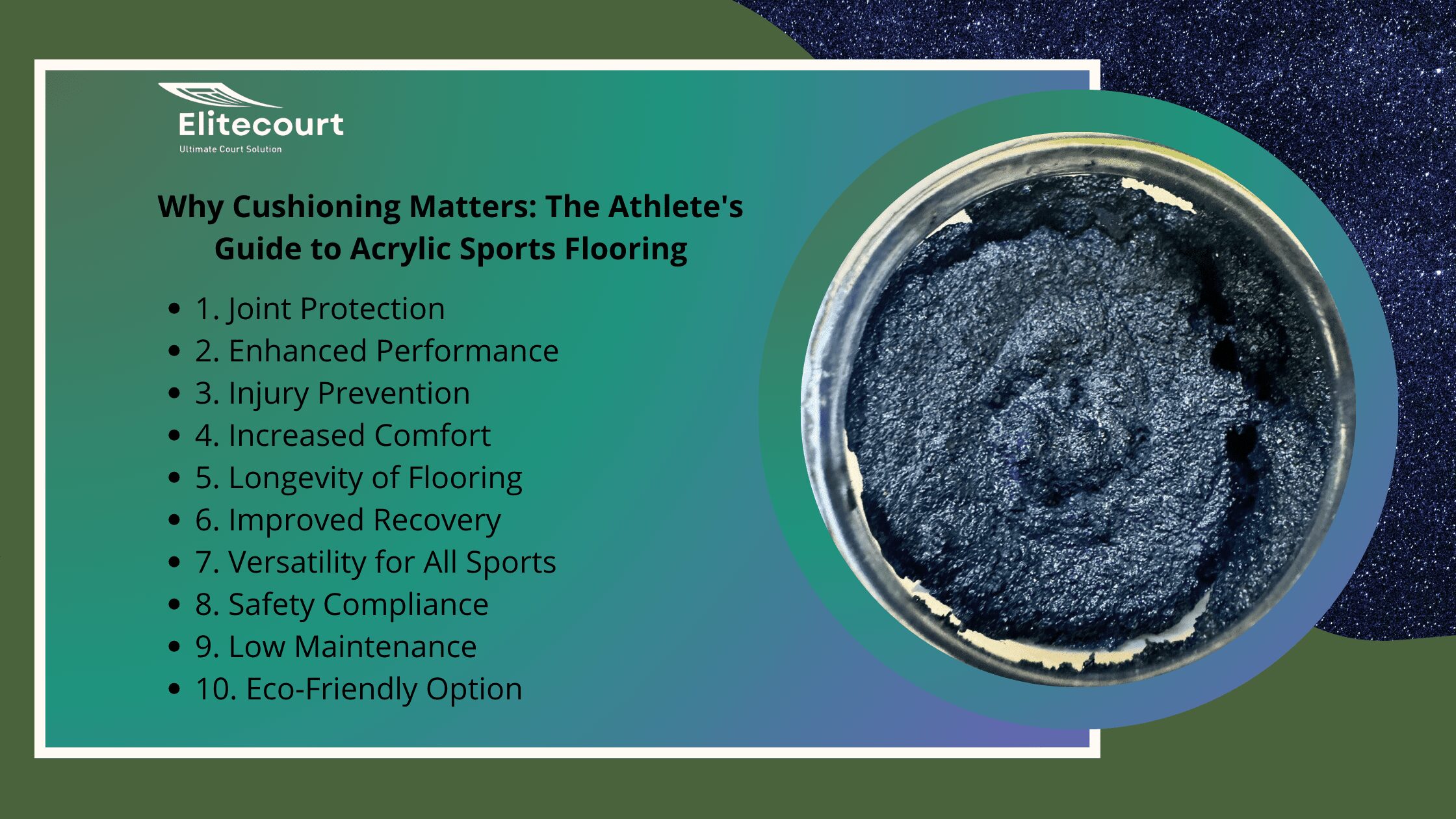 Elitecourt
Ultimate Court Solution

Why Cushioning Matters: The Athlete's Guide to Acrylic Sports Flooring

- 1. Joint Protection
- 2. Enhanced Performance
- 3. Injury Prevention
- 4. Increased Comfort
- 5. Longevity of Flooring
- 6. Improved Recovery
- 7. Versatility for All Sports
- 8. Safety Compliance
- 9. Low Maintenance
- 10. Eco-Friendly Option